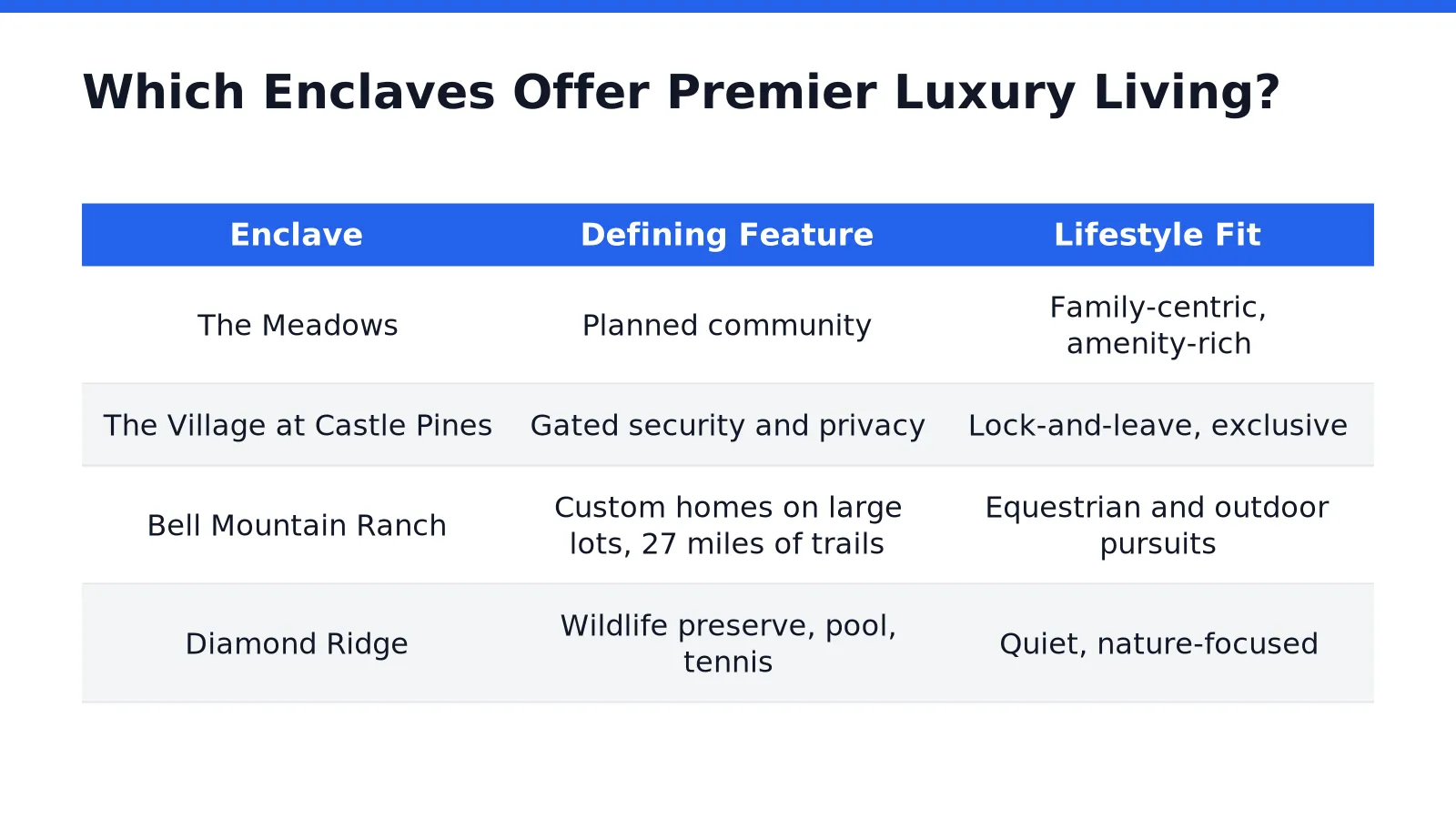 Which Enclaves Offer Premier Luxury Living?

| Enclave | Defining Feature | Lifestyle Fit |
|---|---|---|
| The Meadows | Planned community | Family-centric, amenity-rich |
| The Village at Castle Pines | Gated security and privacy | Lock-and-leave, exclusive |
| Bell Mountain Ranch | Custom homes on large lots, 27 miles of trails | Equestrian and outdoor pursuits |
| Diamond Ridge | Wildlife preserve, pool, tennis | Quiet, nature-focused |